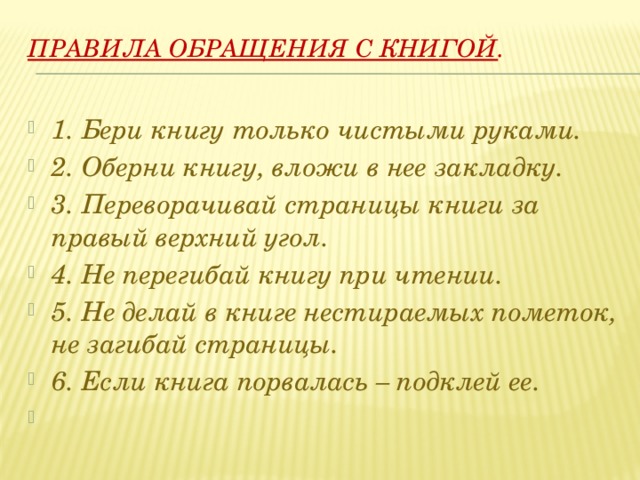 ПРАВИЛА ОБРАЩЕНИЯ С КНИГОЙ.

1. Бери книгу только чистыми руками.
2. Оберни книгу, вложи в нее закладку.
3. Переворачивай страницы книги за правый верхний угол.
4. Не перегибай книгу при чтении.
5. Не делай в книге нестираемых пометок, не загибай страницы.
6. Если книга порвалась – подклей ее.